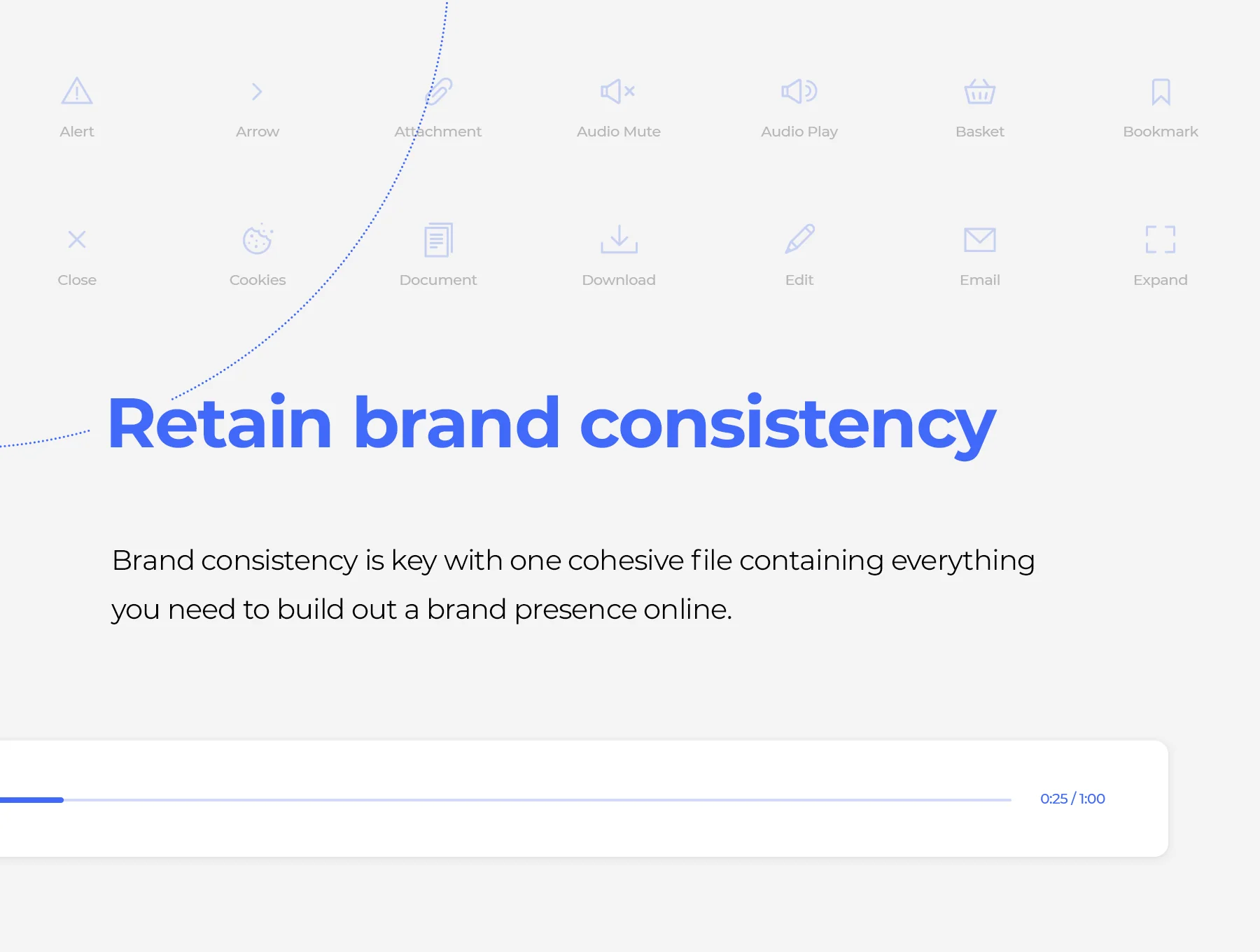 Alert Arrow Attachment Audio Mute Audio Play Basket Bookmark

Close Cookies Document Download Edit Email Expand

Retain brand consistency

Brand consistency is key with one cohesive file containing everything you need to build out a brand presence online.

0:25 / 1:00